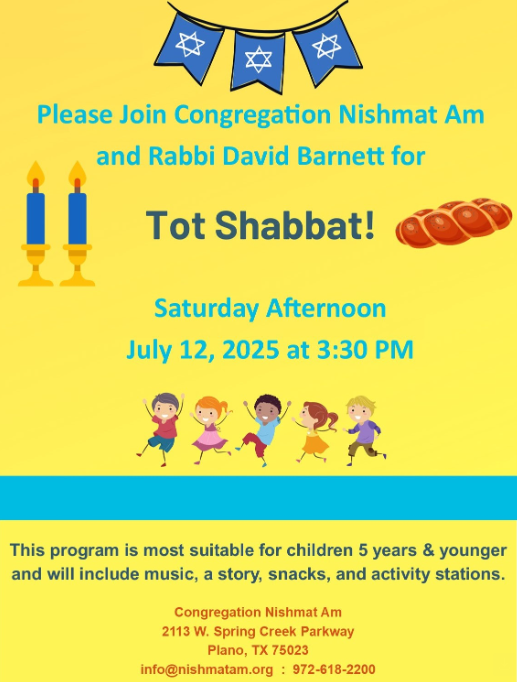 Please Join Congregation Nishmat Am and Rabbi David Barnett for

Tot Shabbat!

Saturday Afternoon
July 12, 2025 at 3:30 PM

This program is most suitable for children 5 years & younger and will include music, a story, snacks, and activity stations.

Congregation Nishmat Am
2113 W. Spring Creek Parkway
Plano, TX 75023
info@nishmatam.org : 972-618-2200